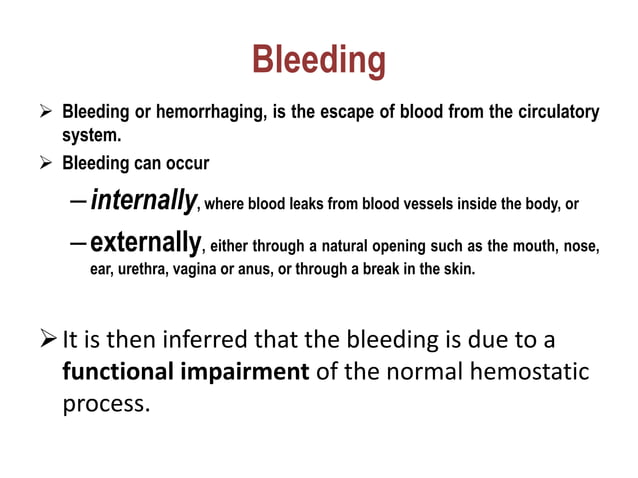 Bleeding

➢ Bleeding or hemorrhaging, is the escape of blood from the circulatory system.

➢ Bleeding can occur

– internally, where blood leaks from blood vessels inside the body, or

– externally, either through a natural opening such as the mouth, nose, ear, urethra, vagina or anus, or through a break in the skin.

➢ It is then inferred that the bleeding is due to a functional impairment of the normal hemostatic process.